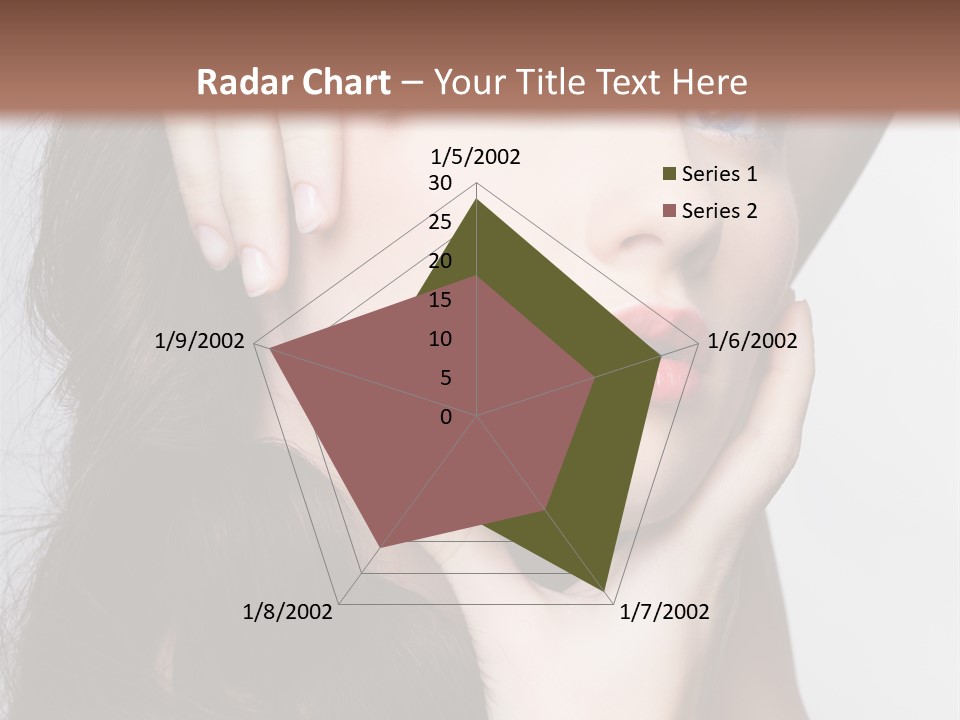 Radar Chart – Your Title Text Here

1/5/2002
30
25
20
15
10
5
0
1/6/2002
1/7/2002
1/8/2002
1/9/2002

Series 1
Series 2